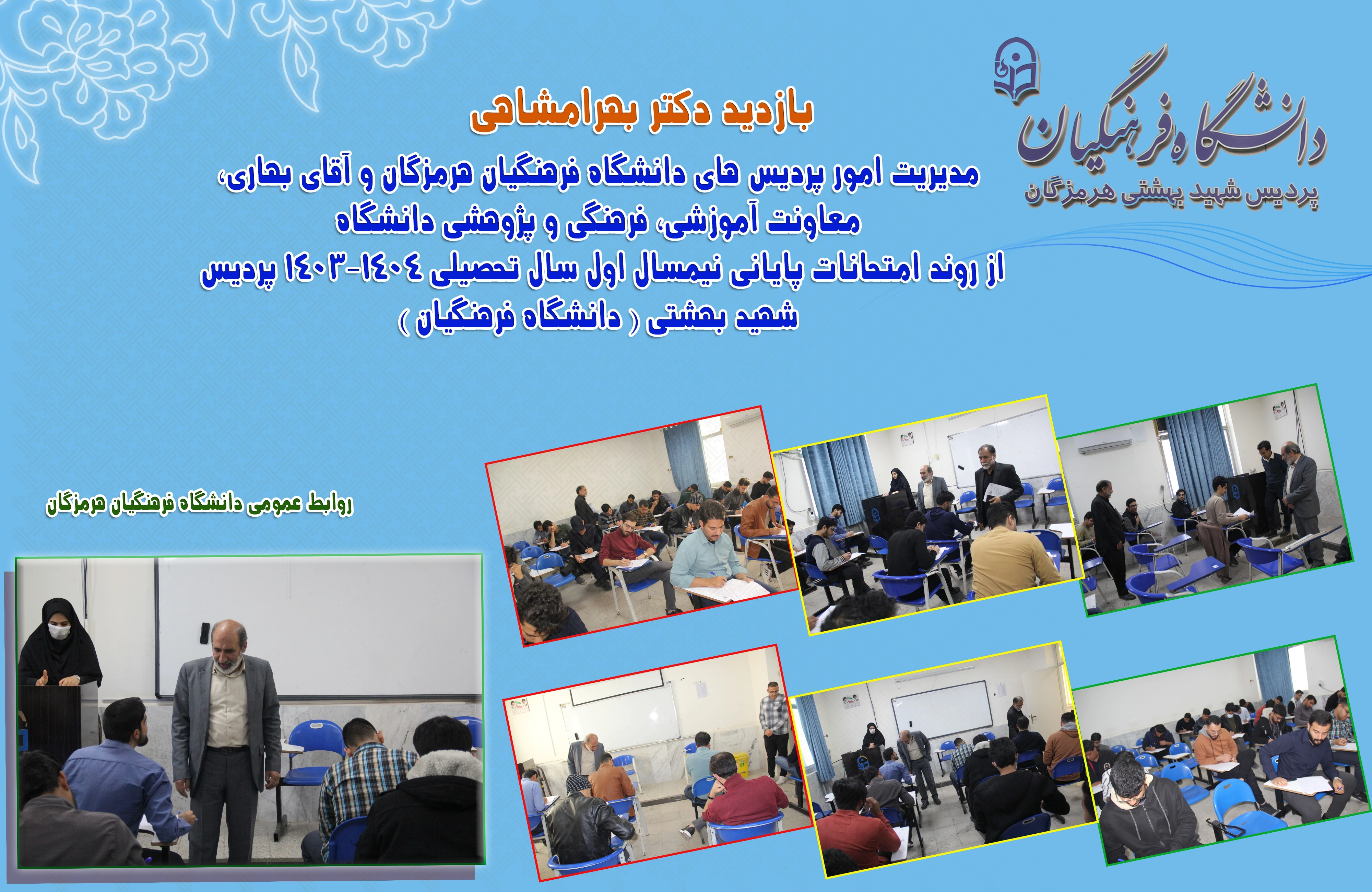 دانشگاه فرهنگیان
پردیس شهید بهشتی هرمزگان

بازدید دکتر بهرامشاهی

مدیریت امور پردیس های دانشگاه فرهنگیان هرمزگان و آقای بهاری، معاونت آموزشی، فرهنگی و پژوهشی دانشگاه از روند امتحانات پایانی نیمسال اول سال تحصیلی ۱۴۰۴-۱۴۰۳ پردیس شهید بهشتی ( دانشگاه فرهنگیان )

روابط عمومی دانشگاه فرهنگیان هرمزگان